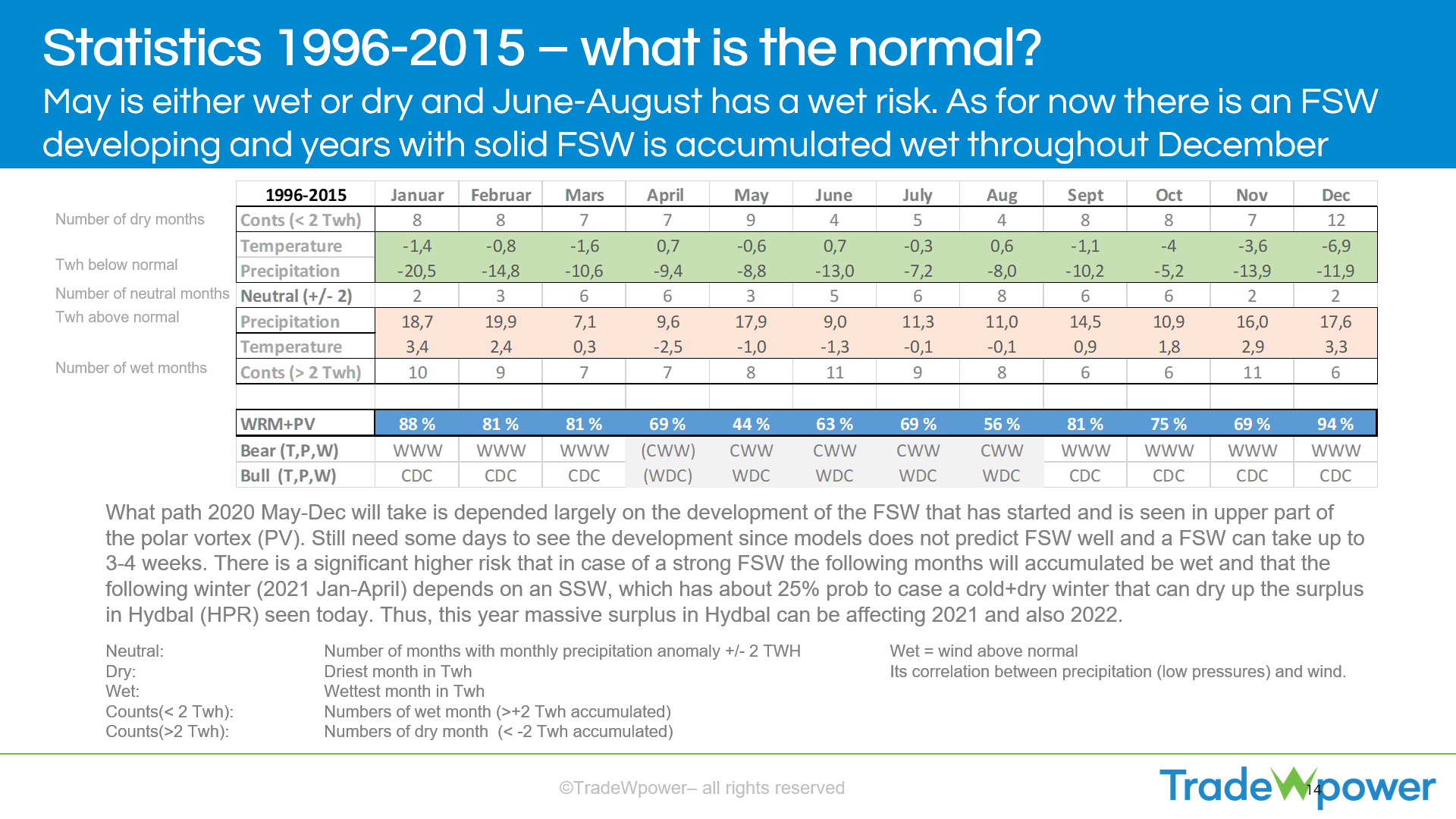 Statistics 1996-2015 – what is the normal?

May is either wet or dry and June-August has a wet risk. As for now there is an FSW developing and years with solid FSW is accumulated wet throughout December

Number of dry months

Twh below normal

Number of neutral months

Twh above normal

Number of wet months

| 1996-2015 | Januar | Februar | Mars | April | May | June | July | Aug | Sept | Oct | Nov | Dec |
|---|---|---|---|---|---|---|---|---|---|---|---|---|
| Conts (< 2 Twh) | 8 | 8 | 7 | 7 | 9 | 4 | 5 | 4 | 8 | 8 | 7 | 12 |
| Temperature | -1,4 | -0,8 | -1,6 | 0,7 | -0,6 | 0,7 | -0,3 | 0,6 | -1,1 | -4 | -3,6 | -6,9 |
| Precipitation | -20,5 | -14,8 | -10,6 | -9,4 | -8,8 | -13,0 | -7,2 | -8,0 | -10,2 | -5,2 | -13,9 | -11,9 |
| Neutral (+/- 2) | 2 | 3 | 6 | 6 | 3 | 5 | 6 | 8 | 6 | 6 | 2 | 2 |
| Precipitation | 18,7 | 19,9 | 7,1 | 9,6 | 17,9 | 9,0 | 11,3 | 11,0 | 14,5 | 10,9 | 16,0 | 17,6 |
| Temperature | 3,4 | 2,4 | 0,3 | -2,5 | -1,0 | -1,3 | -0,1 | -0,1 | 0,9 | 1,8 | 2,9 | 3,3 |
| Conts (> 2 Twh) | 10 | 9 | 7 | 7 | 8 | 11 | 9 | 8 | 6 | 6 | 11 | 6 |
| | | | | | | | | | | | | |
| WRM+PV | 88 % | 81 % | 81 % | 69 % | 44 % | 63 % | 69 % | 56 % | 81 % | 75 % | 69 % | 94 % |
| Bear (T,P,W) | WWW | WWW | WWW | (CWW) | CWW | CWW | CWW | CWW | WWW | WWW | WWW | WWW |
| Bull (T,P,W) | CDC | CDC | CDC | (WDC) | WDC | WDC | WDC | WDC | CDC | CDC | CDC | CDC |

What path 2020 May-Dec will take is depended largely on the development of the FSW that has started and is seen in upper part of the polar vortex (PV). Still need some days to see the development since models does not predict FSW well and a FSW can take up to 3-4 weeks. There is a significant higher risk that in case of a strong FSW the following months will accumulated be wet and that the following winter (2021 Jan-April) depends on an SSW, which has about 25% prob to case a cold+dry winter that can dry up the surplus in Hydbal (HPR) seen today. Thus, this year massive surplus in Hydbal can be affecting 2021 and also 2022.

Neutral: Number of months with monthly precipitation anomaly +/- 2 TWH
Dry: Driest month in Twh
Wet: Wettest month in Twh
Counts(< 2 Twh): Numbers of wet month (>+2 Twh accumulated)
Counts(>2 Twh): Numbers of dry month (< -2 Twh accumulated)

Wet = wind above normal
Its correlation between precipitation (low pressures) and wind.

©TradeWpower– all rights reserved

TradeWpower 14